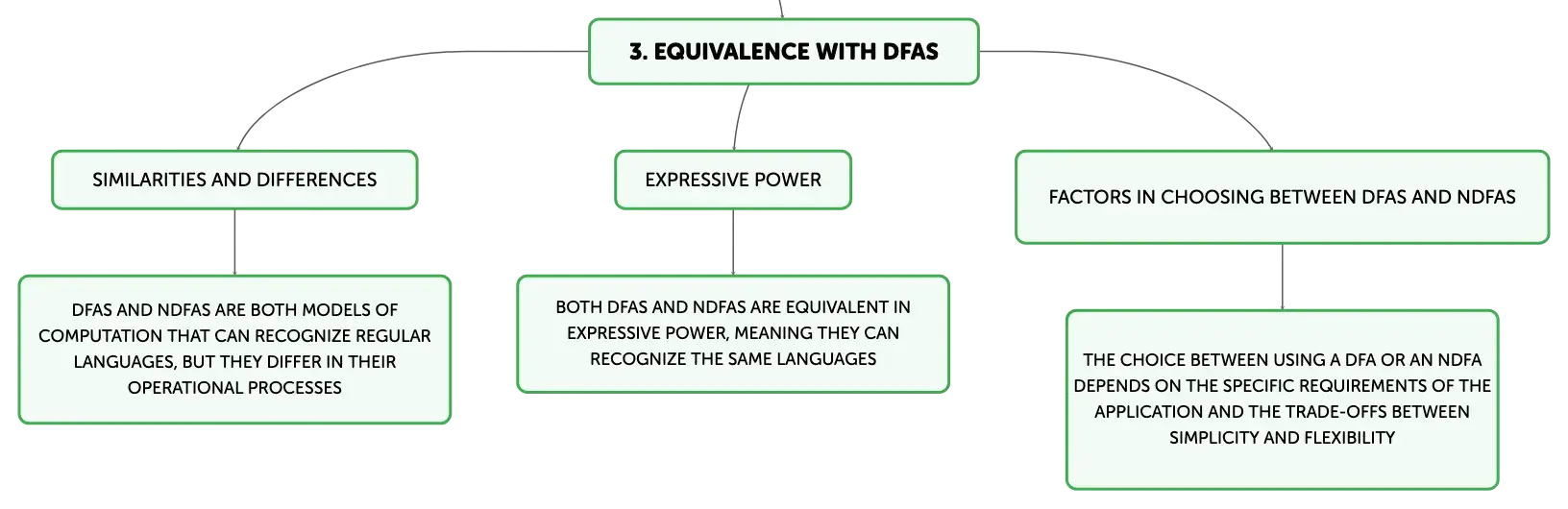 3. EQUIVALENCE WITH DFAS

SIMILARITIES AND DIFFERENCES

DFAS AND NDFAS ARE BOTH MODELS OF COMPUTATION THAT CAN RECOGNIZE REGULAR LANGUAGES, BUT THEY DIFFER IN THEIR OPERATIONAL PROCESSES

EXPRESSIVE POWER

BOTH DFAS AND NDFAS ARE EQUIVALENT IN EXPRESSIVE POWER, MEANING THEY CAN RECOGNIZE THE SAME LANGUAGES

FACTORS IN CHOOSING BETWEEN DFAS AND NDFAS

THE CHOICE BETWEEN USING A DFA OR AN NDFA DEPENDS ON THE SPECIFIC REQUIREMENTS OF THE APPLICATION AND THE TRADE-OFFS BETWEEN SIMPLICITY AND FLEXIBILITY